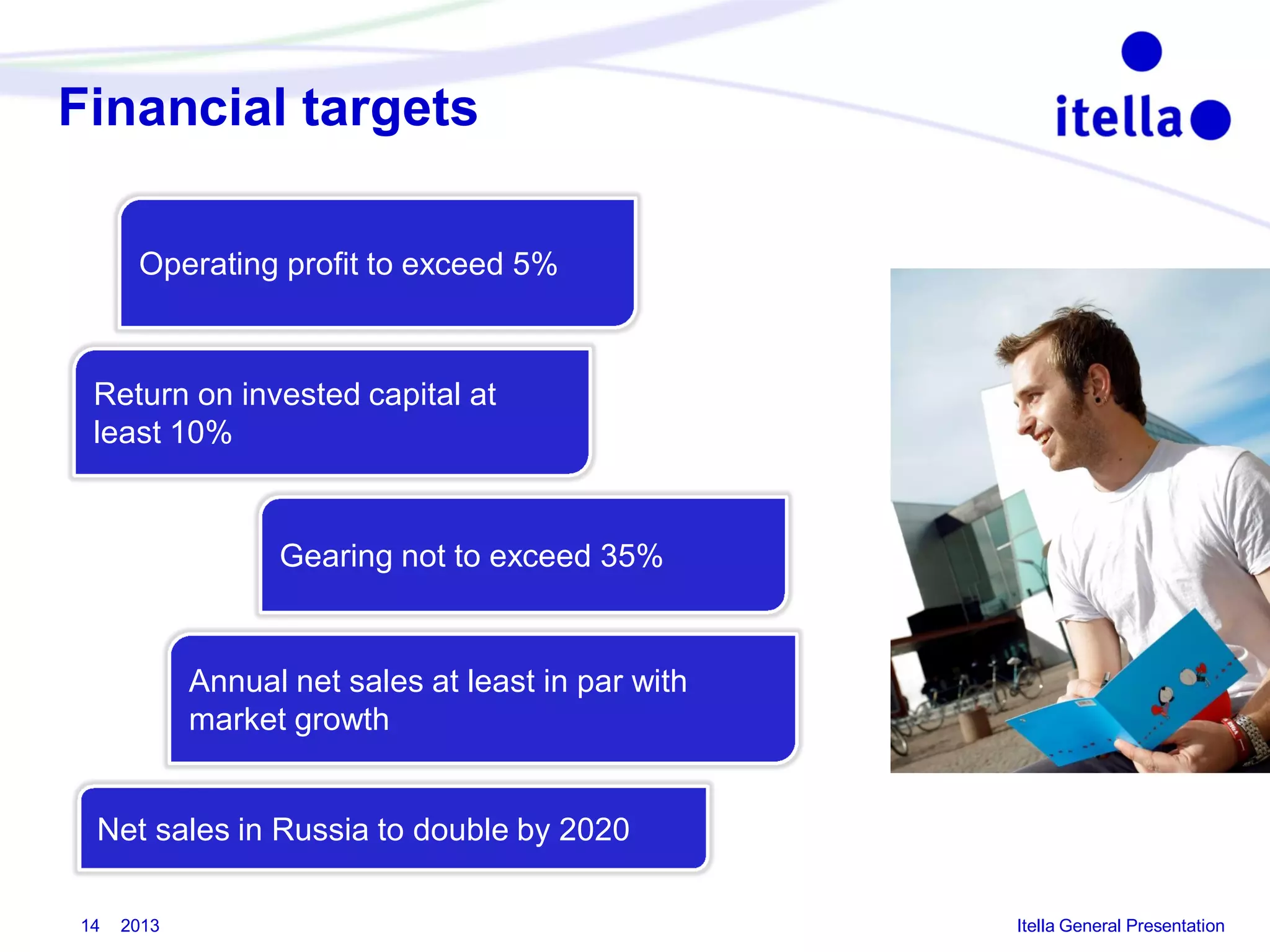 Financial targets

itella

Operating profit to exceed 5%

Return on invested capital at least 10%

Gearing not to exceed 35%

Annual net sales at least in par with market growth

Net sales in Russia to double by 2020

14 2013

Itella General Presentation